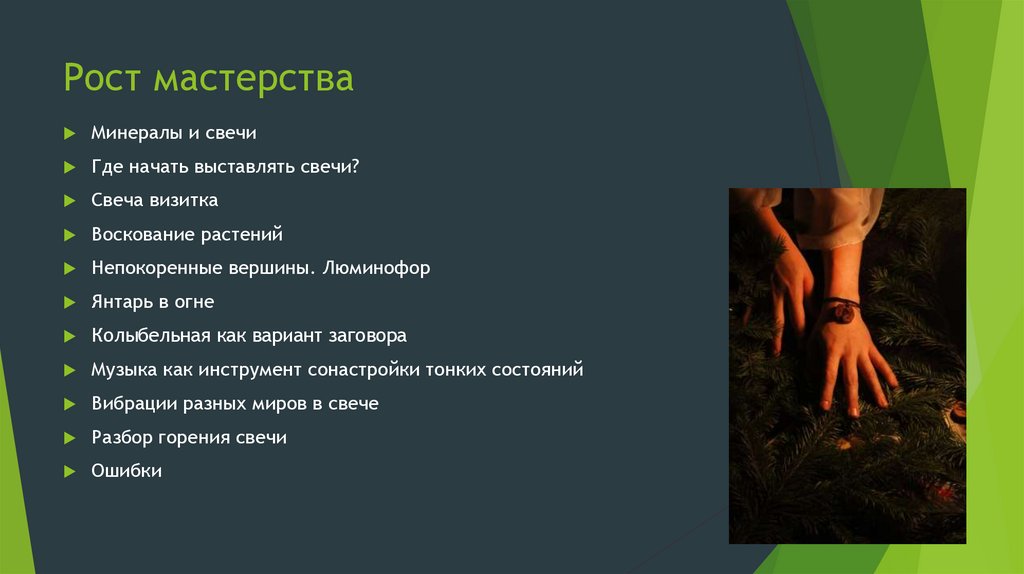 Рост мастерства

Минералы и свечи

Где начать выставлять свечи?

Свеча визитка

Воскование растений

Непокоренные вершины. Люминофор

Янтарь в огне

Колыбельная как вариант заговора

Музыка как инструмент сонастройки тонких состояний

Вибрации разных миров в свече

Разбор горения свечи

Ошибки